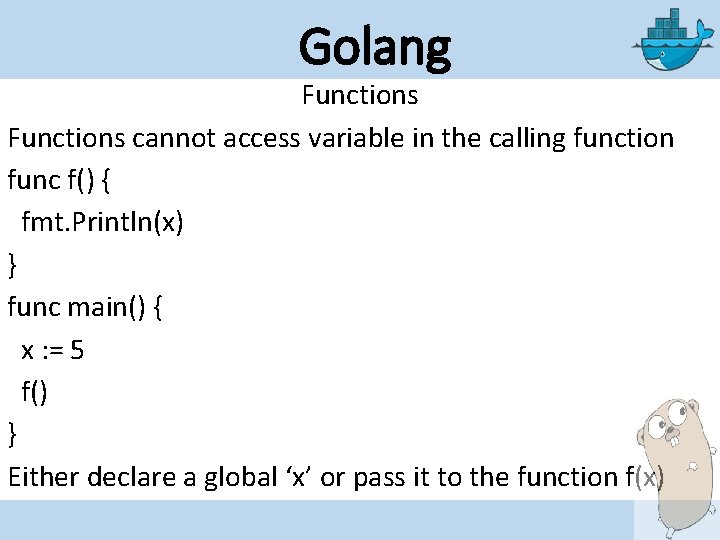 Golang

Functions

Functions cannot access variable in the calling function

func f() {
 fmt.Println(x)
}
func main() {
 x := 5
 f()
}

Either declare a global ‘x’ or pass it to the function f(x)